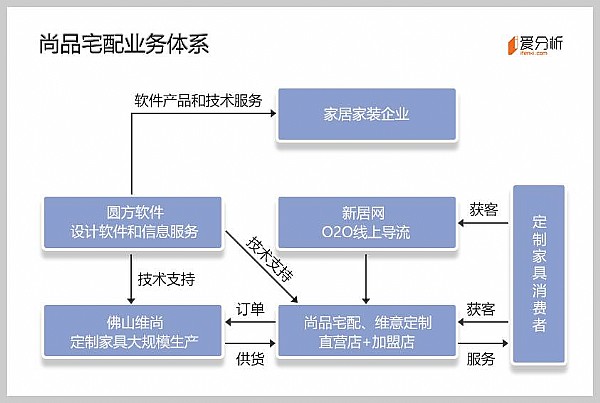 尚品宅配业务体系

爱分析
ifenxi.com

软件产品和技术服务

家居家装企业

圆方软件
设计软件和信息服务

新居网
O2O线上导流

获客

定制家具消费者

技术支持

技术支持

佛山维尚
定制家具大规模生产

订单

供货

尚品宅配、维意定制
直营店+加盟店

获客

服务